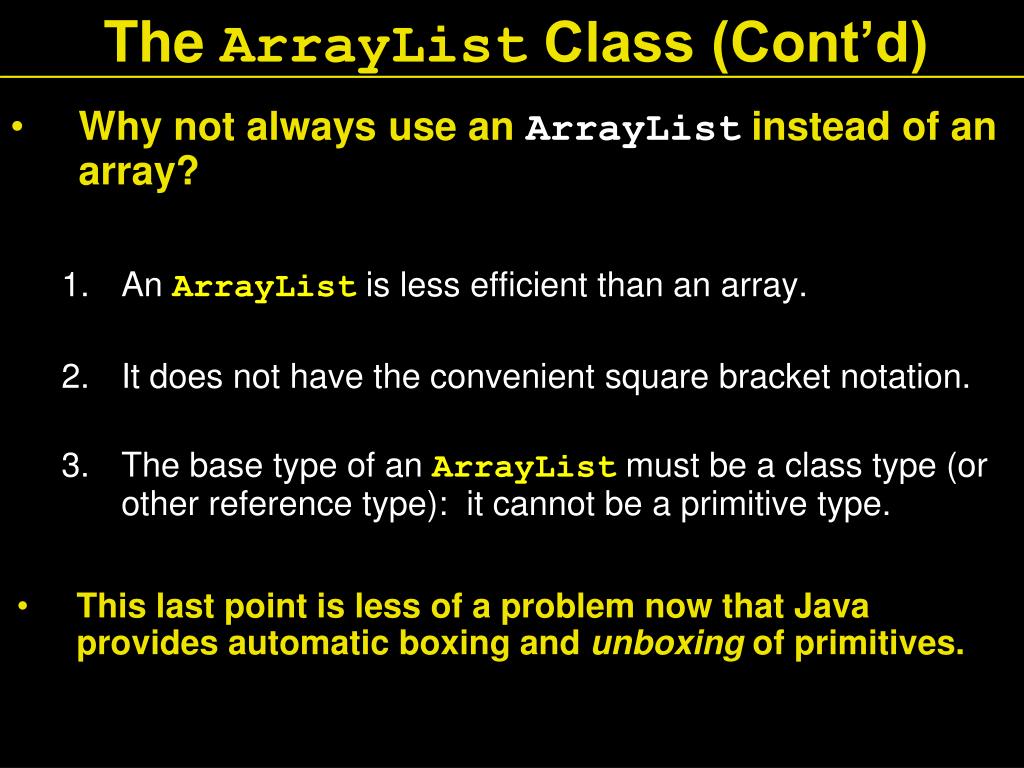 The ArrayList Class (Cont'd)

• Why not always use an ArrayList instead of an array?

1. An ArrayList is less efficient than an array.

2. It does not have the convenient square bracket notation.

3. The base type of an ArrayList must be a class type (or other reference type): it cannot be a primitive type.

• This last point is less of a problem now that Java provides automatic boxing and unboxing of primitives.